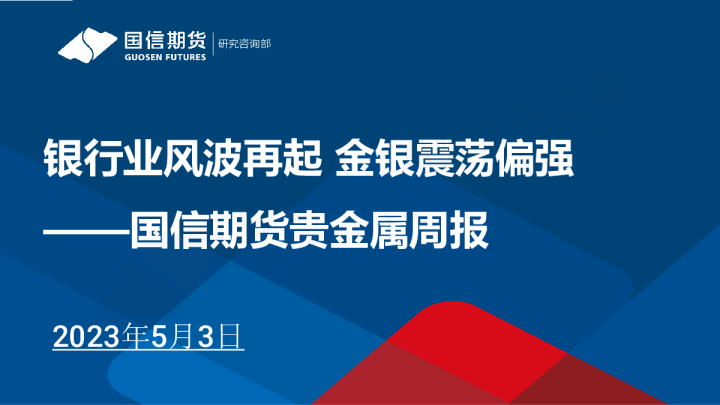 国信期货
GUOSEN FUTURES
研究咨询部

银行业风波再起 金银震荡偏强
——国信期货贵金属周报

2023年5月3日